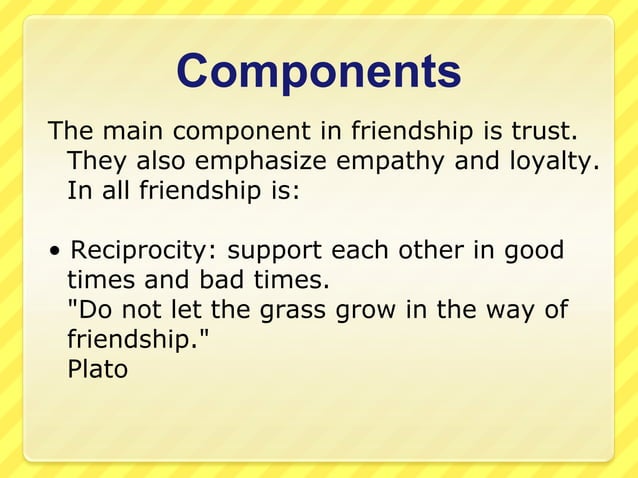 Components

The main component in friendship is trust. They also emphasize empathy and loyalty. In all friendship is:

• Reciprocity: support each other in good times and bad times.
"Do not let the grass grow in the way of friendship."
Plato